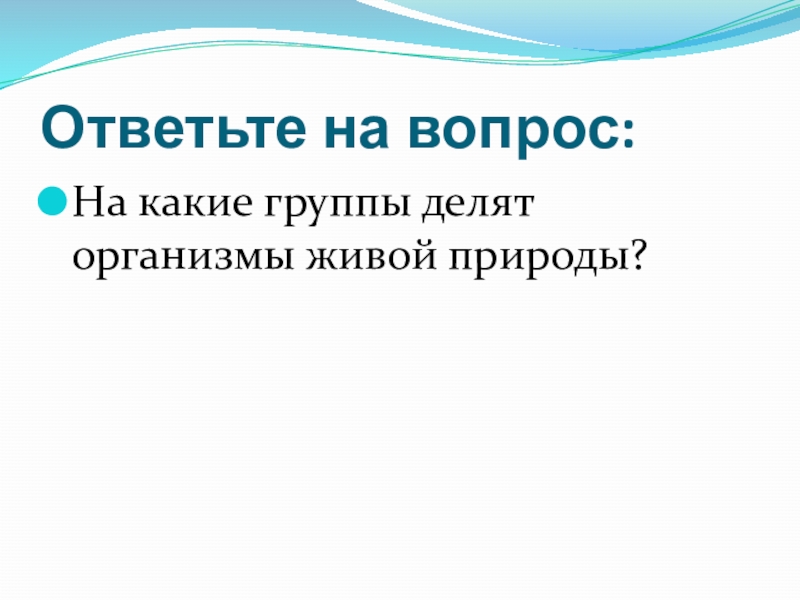 Ответьте на вопрос:

На какие группы делят организмы живой природы?